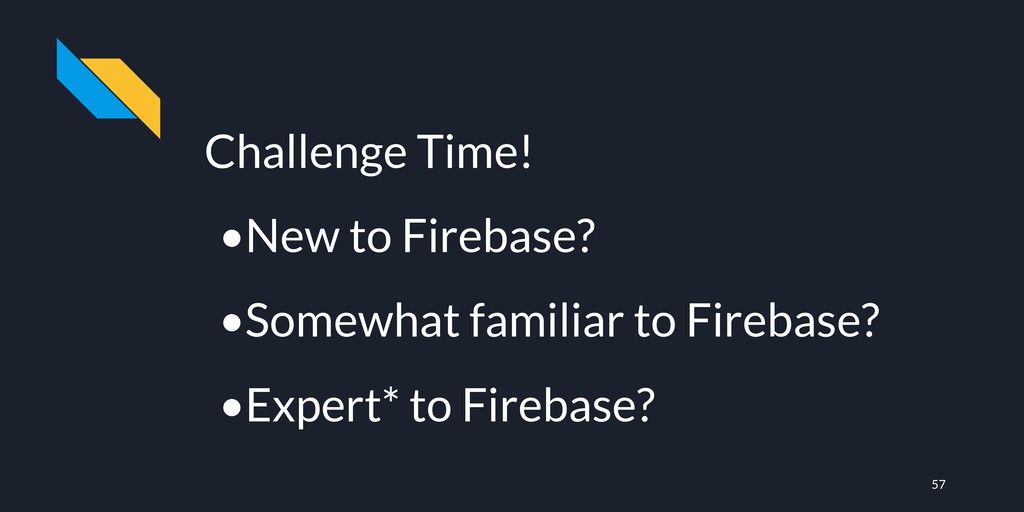 Challenge Time!

•New to Firebase?

•Somewhat familiar to Firebase?

•Expert* to Firebase?

57